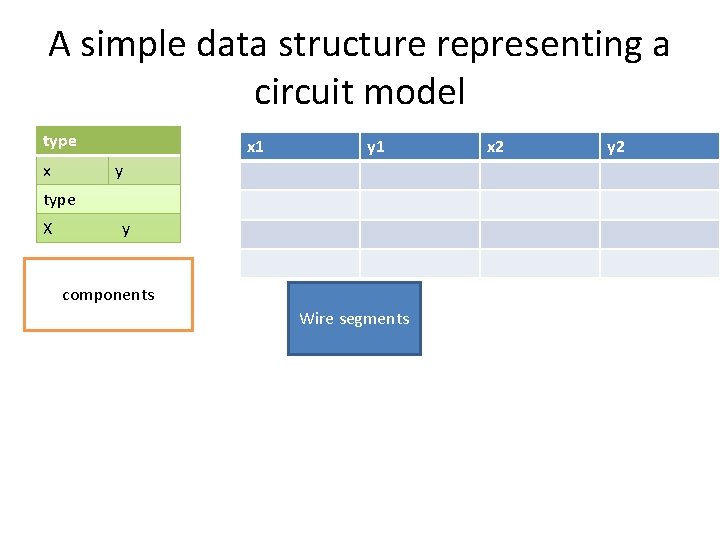 A simple data structure representing a circuit model

| type | |
|---|---|
| x | y |
| type | |
| X | y |

components

| x1 | y1 | x2 | y2 |
|---|---|---|---|
| | | | |
| | | | |
| | | | |
| | | | |

Wire segments